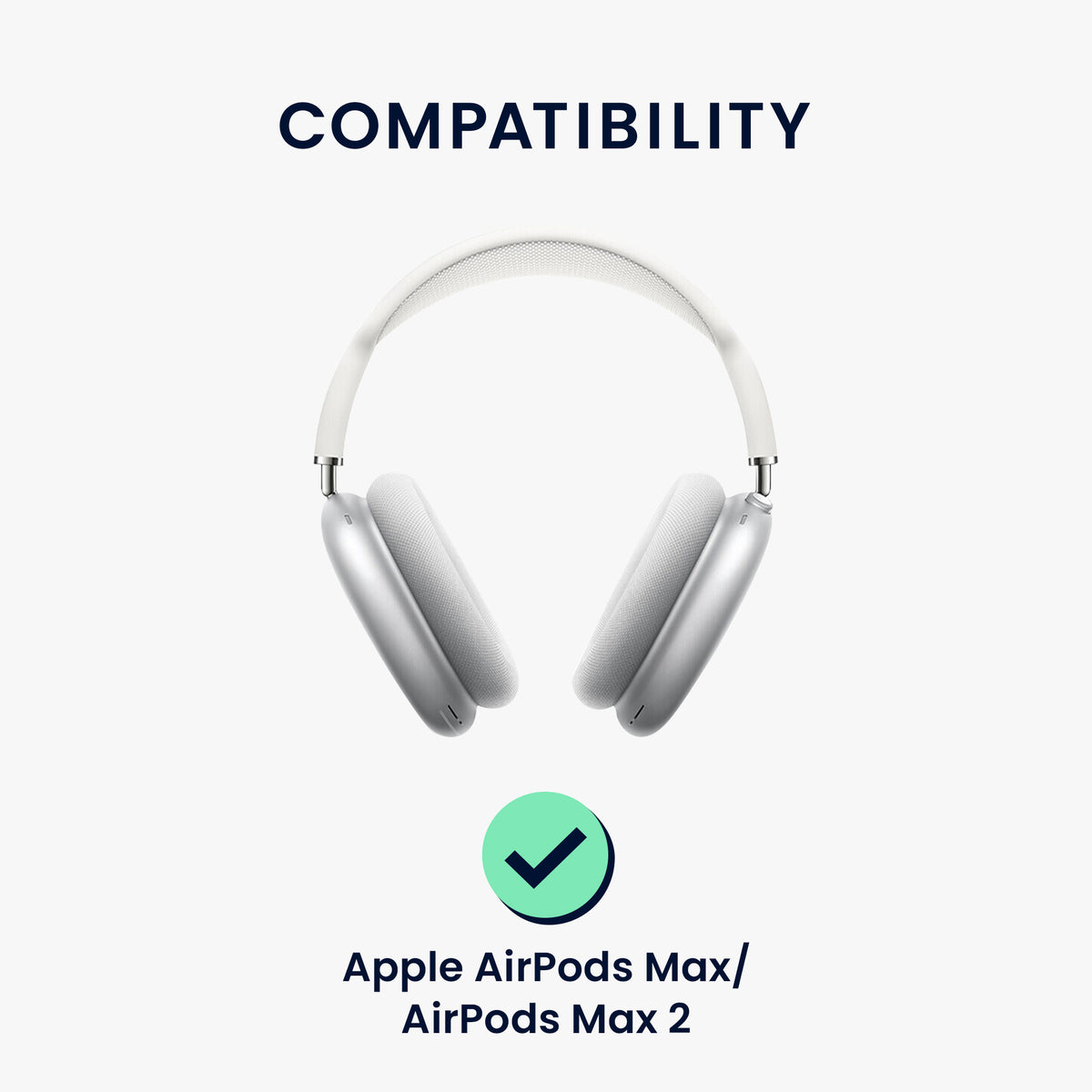 COMPATIBILITY

Apple AirPods Max/
AirPods Max 2